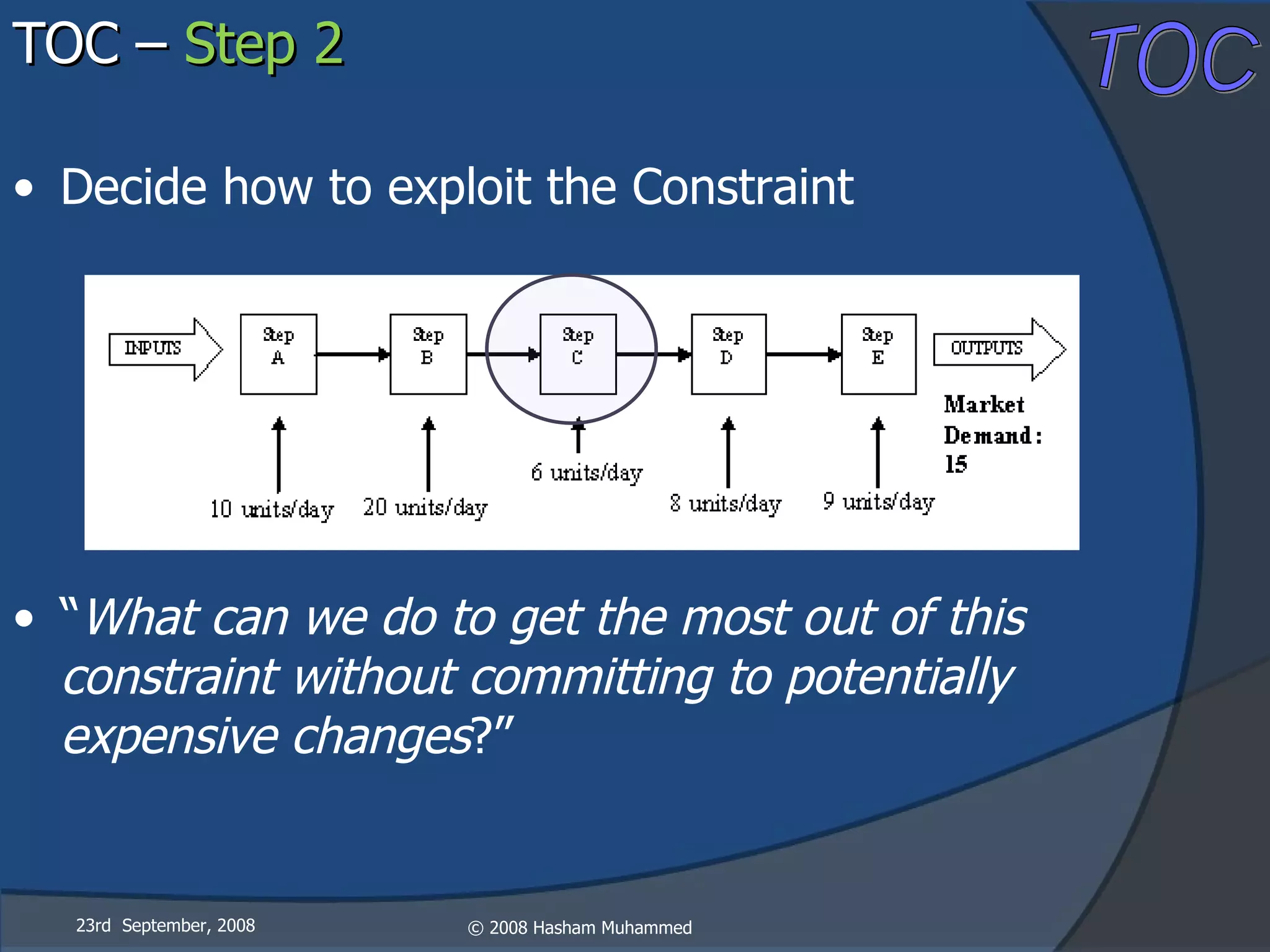 TOC – Step 2

TOC

• Decide how to exploit the Constraint

INPUTS

Step A

Step B

Step C

Step D

Step E

OUTPUTS

Market Demand: 15

10 units/day

20 units/day

6 units/day

8 units/day

9 units/day

• "What can we do to get the most out of this constraint without committing to potentially expensive changes?"

23rd September, 2008

© 2008 Hasham Muhammed